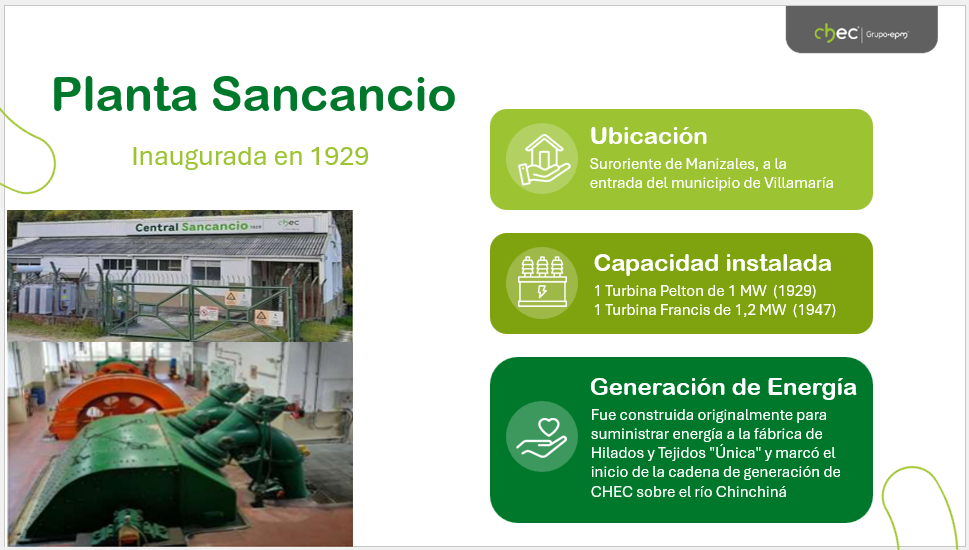 chec | Grupo-epm

Planta Sancancio

Inaugurada en 1929

Central Sancancio 1929 chec

Ubicación
Suroriente de Manizales, a la entrada del municipio de Villamaría

Capacidad instalada
1 Turbina Pelton de 1 MW (1929)
1 Turbina Francis de 1,2 MW (1947)

Generación de Energía
Fue construida originalmente para suministrar energía a la fábrica de Hilados y Tejidos "Única" y marcó el inicio de la cadena de generación de CHEC sobre el río Chinchiná